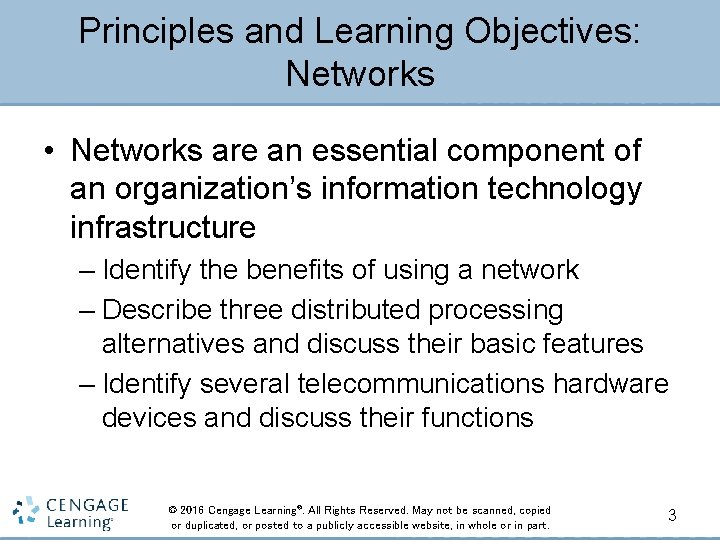 Principles and Learning Objectives: Networks

• Networks are an essential component of an organization's information technology infrastructure

– Identify the benefits of using a network

– Describe three distributed processing alternatives and discuss their basic features

– Identify several telecommunications hardware devices and discuss their functions

CENGAGE Learning®

© 2016 Cengage Learning®. All Rights Reserved. May not be scanned, copied or duplicated, or posted to a publicly accessible website, in whole or in part.

3